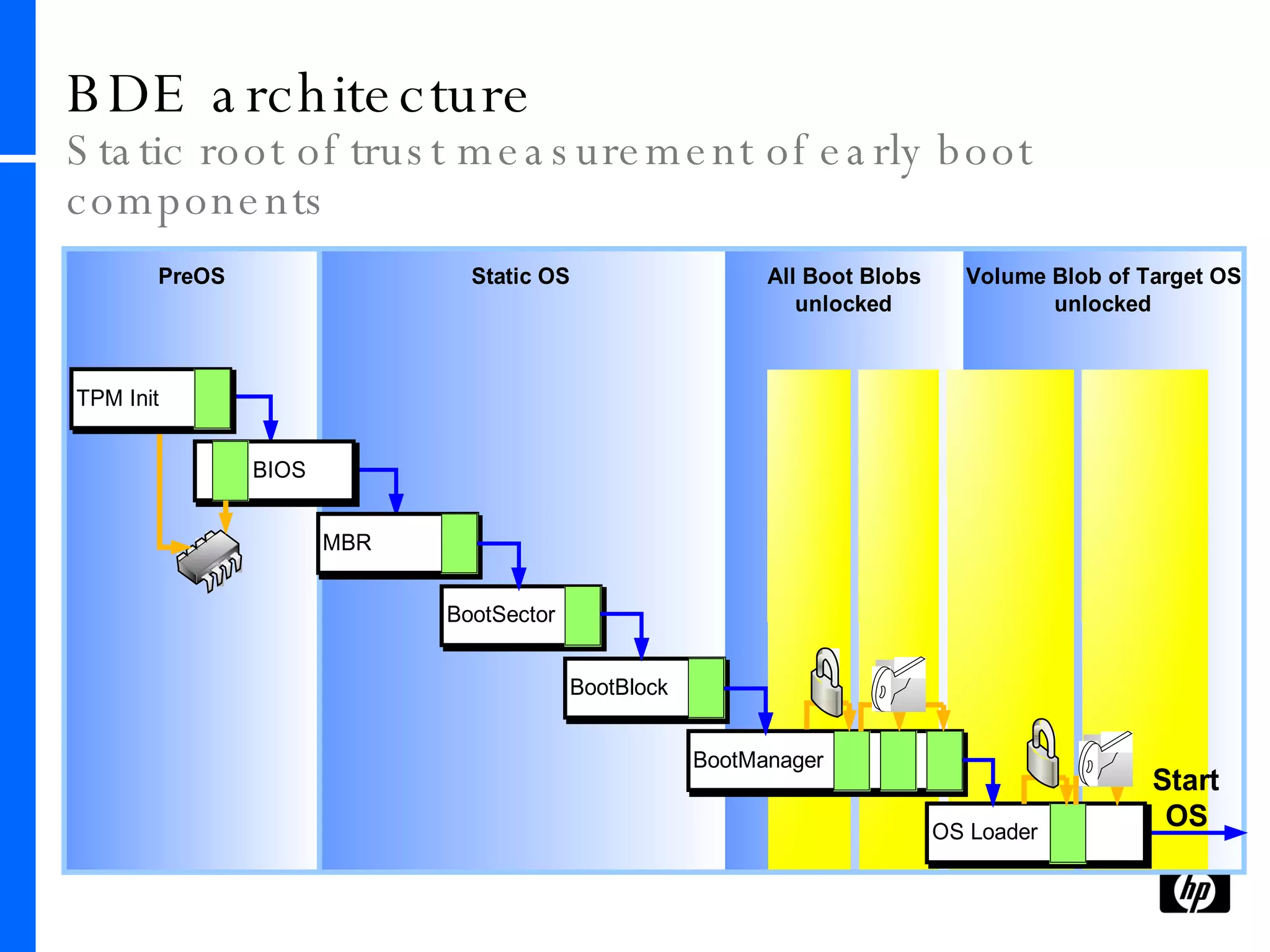 BDE architecture

Static root of trust measurement of early boot components

PreOS

Static OS

All Boot Blobs unlocked

Volume Blob of Target OS unlocked

TPM Init

BIOS

MBR

BootSector

BootBlock

BootManager

OS Loader

Start OS

hp